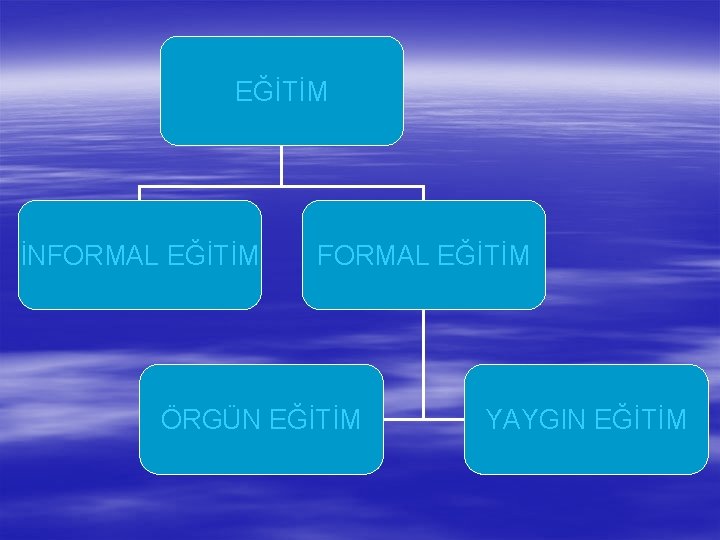 EĞİTİM

İNFORMAL EĞİTİM

FORMAL EĞİTİM

ÖRGÜN EĞİTİM

YAYGIN EĞİTİM